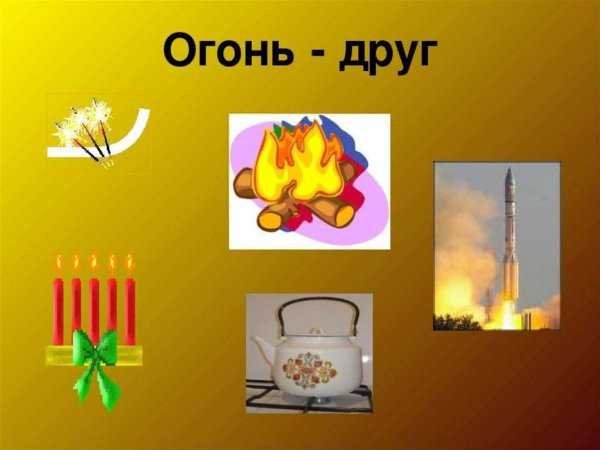 Огонь - друг